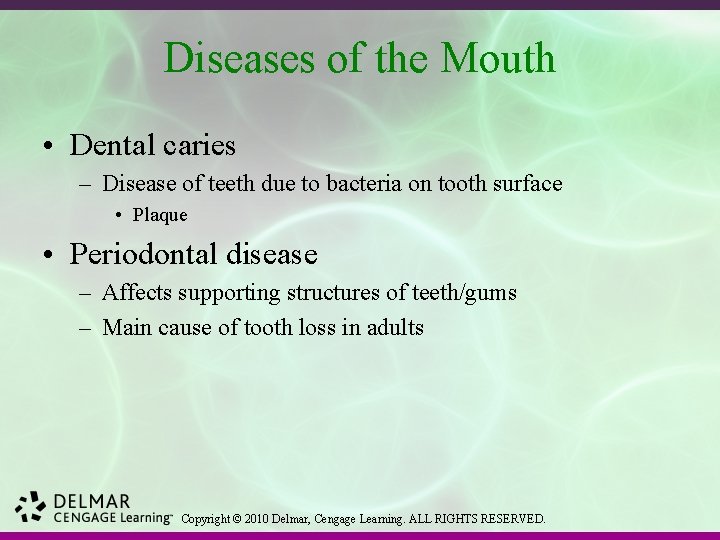 Diseases of the Mouth

• Dental caries
– Disease of teeth due to bacteria on tooth surface
• Plaque

• Periodontal disease
– Affects supporting structures of teeth/gums
– Main cause of tooth loss in adults

DELMAR
CENGAGE Learning™ Copyright © 2010 Delmar, Cengage Learning. ALL RIGHTS RESERVED.